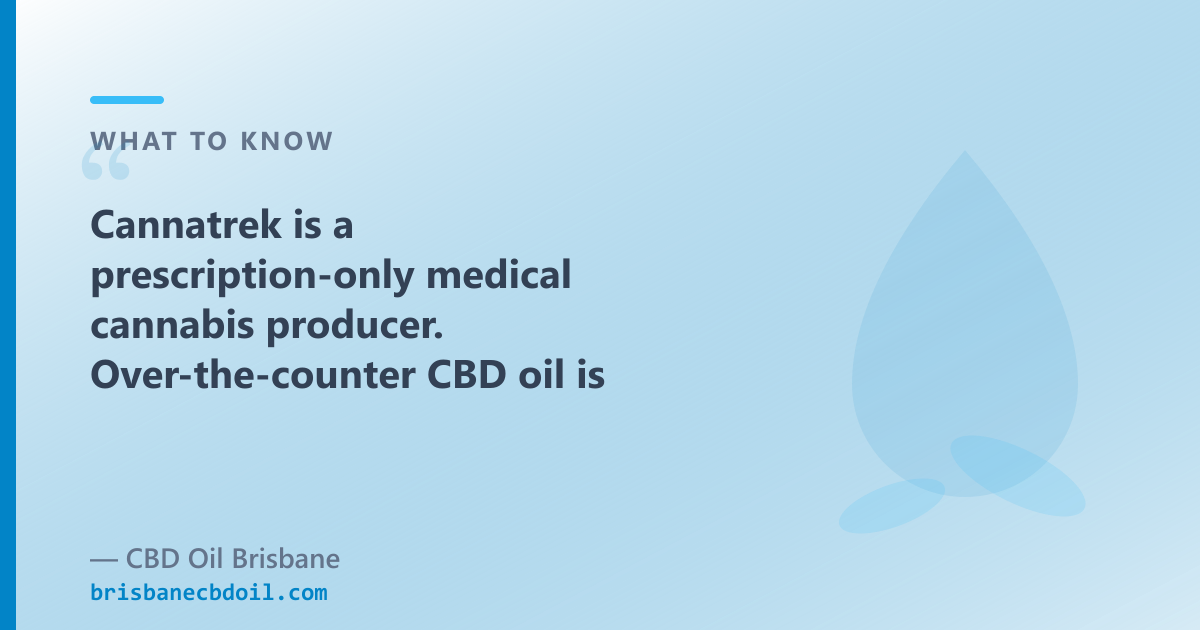 WHAT TO KNOW

“

Cannatrek is a prescription-only medical cannabis producer. Over-the-counter CBD oil is

— CBD Oil Brisbane
brisbanecbdoil.com